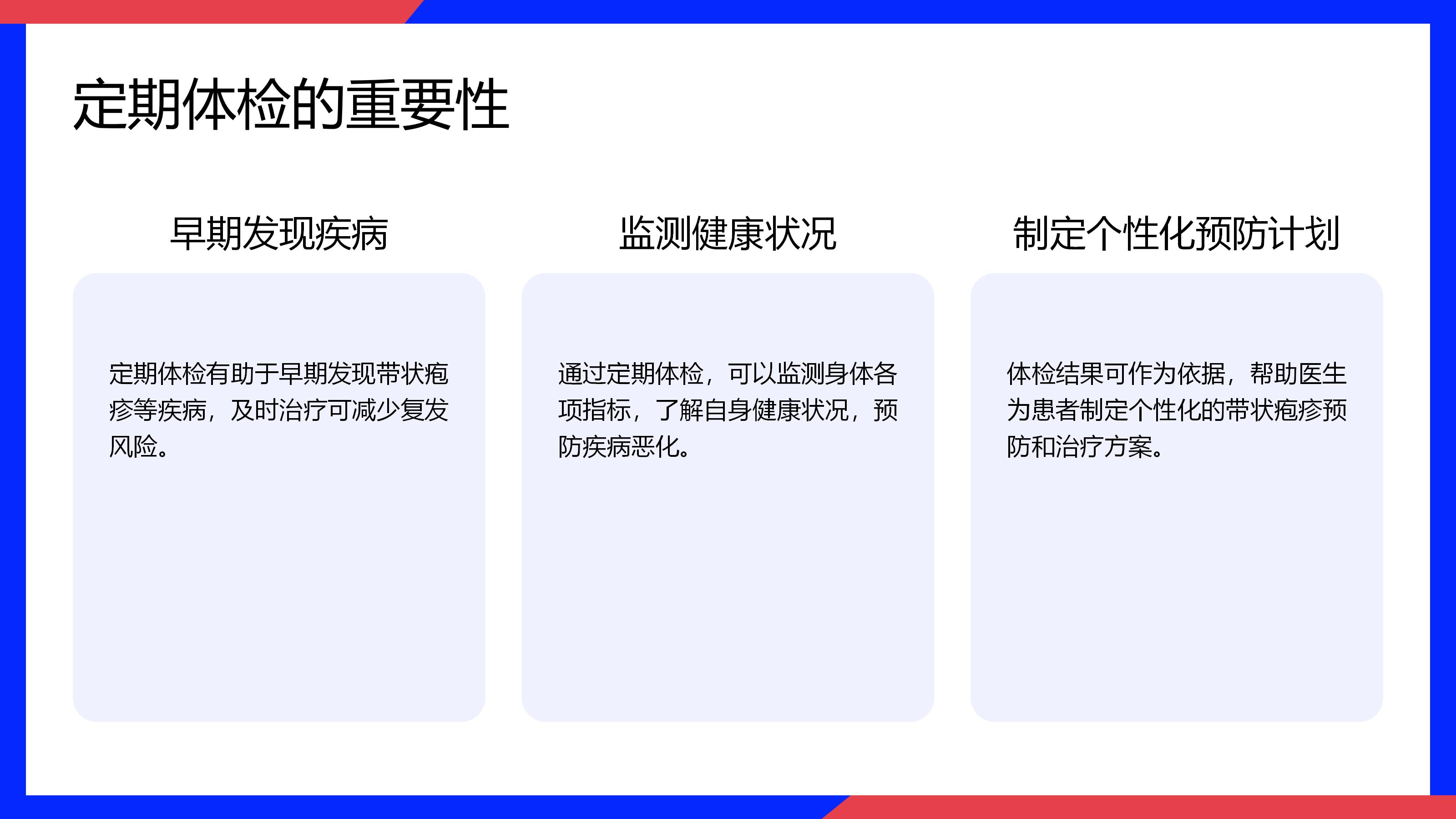 定期体检的重要性

早期发现疾病

定期体检有助于早期发现带状疱疹等疾病，及时治疗可减少复发风险。

监测健康状况

通过定期体检，可以监测身体各项指标，了解自身健康状况，预防疾病恶化。

制定个性化预防计划

体检结果可作为依据，帮助医生为患者制定个性化的带状疱疹预防和治疗方案。